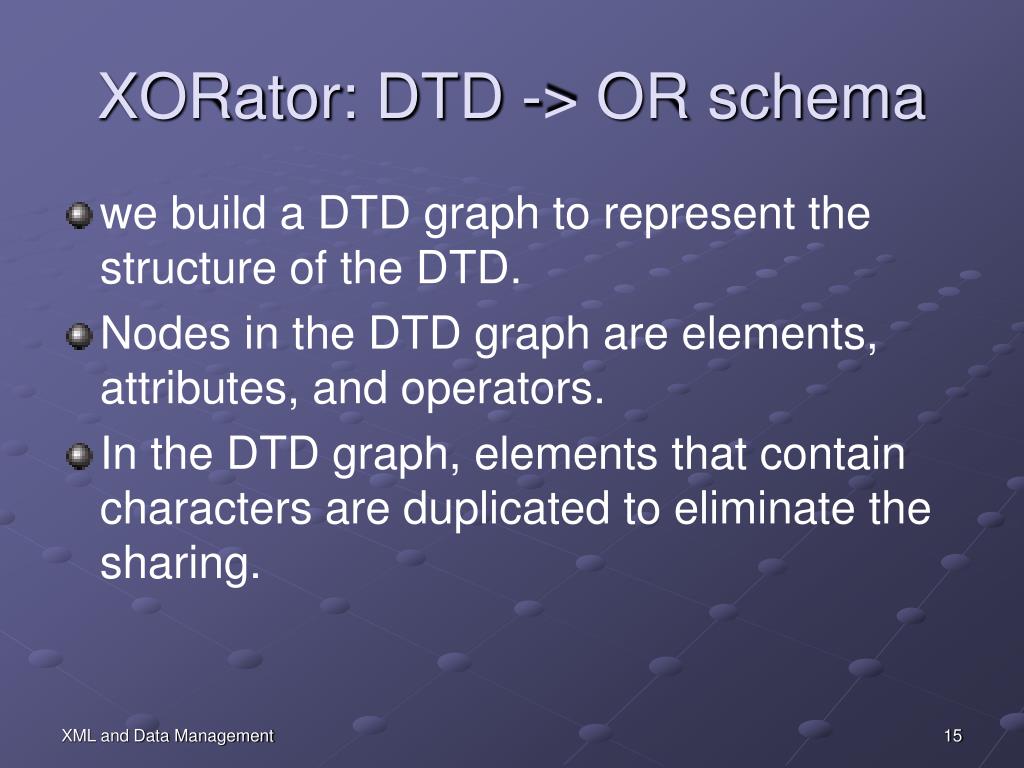 XORator: DTD -> OR schema

we build a DTD graph to represent the structure of the DTD.

Nodes in the DTD graph are elements, attributes, and operators.

In the DTD graph, elements that contain characters are duplicated to eliminate the sharing.

XML and Data Management

15